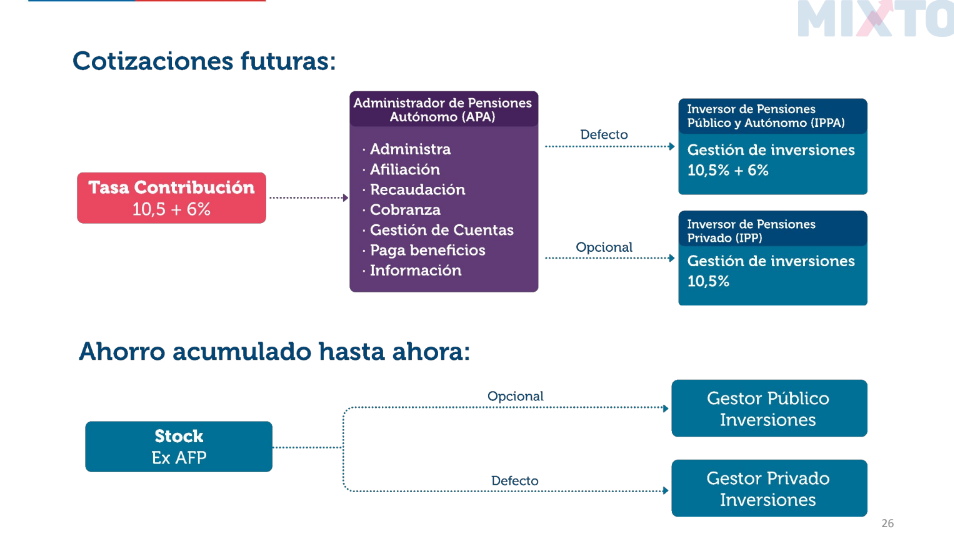 MIXTO

Cotizaciones futuras:

Tasa Contribución
10,5 + 6%

Administrador de Pensiones Autónomo (APA)

· Administra
· Afiliación
· Recaudación
· Cobranza
· Gestión de Cuentas
· Paga beneficios
· Información

Defecto

Inversor de Pensiones Público y Autónomo (IPPA)
Gestión de inversiones
10,5% + 6%

Opcional

Inversor de Pensiones Privado (IPP)
Gestión de inversiones
10,5%

Ahorro acumulado hasta ahora:

Stock
Ex AFP

Opcional

Gestor Público Inversiones

Defecto

Gestor Privado Inversiones

26